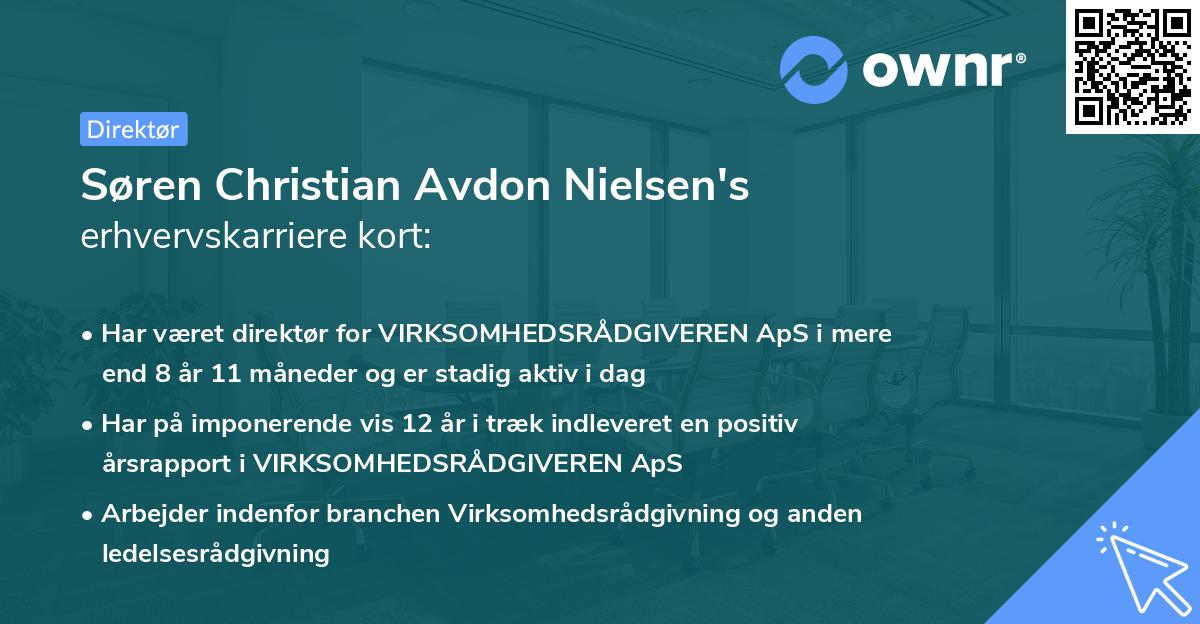 ownr®

Direktør

Søren Christian Avdon Nielsen's erhvervskarriere kort:

• Har været direktør for VIRKSOMHEDSRÅDGIVEREN ApS i mere end 8 år 11 måneder og er stadig aktiv i dag

• Har på imponerende vis 12 år i træk indleveret en positiv årsrapport i VIRKSOMHEDSRÅDGIVEREN ApS

• Arbejder indenfor branchen Virksomhedsrådgivning og anden ledelsesrådgivning